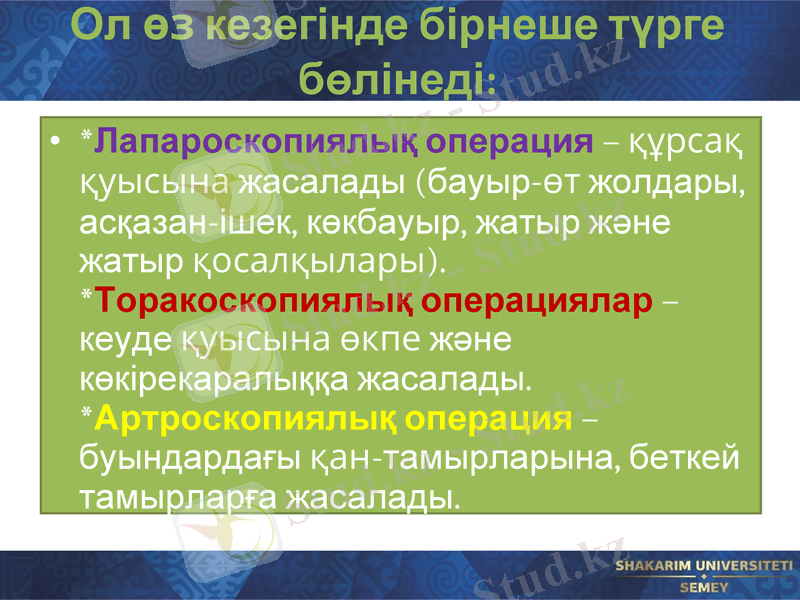 Ол өз кезегінде бірнеше түрге бөлінеді:

• *Лапароскопиялық операция – құрсақ қуысына жасалады (бауыр-өт жолдары, асқазан-ішек, көкбауыр, жатыр және жатыр қосалқылары). *Торакоскопиялық операциялар – кеуде қуысына өкпе және көкірекаралыққа жасалады. *Артроскопиялық операция – буындардағы қан-тамырларына, беткей тамырларға жасалады.

Stud.kz

SHAKARIM UNIVERSITETI
SEMEY